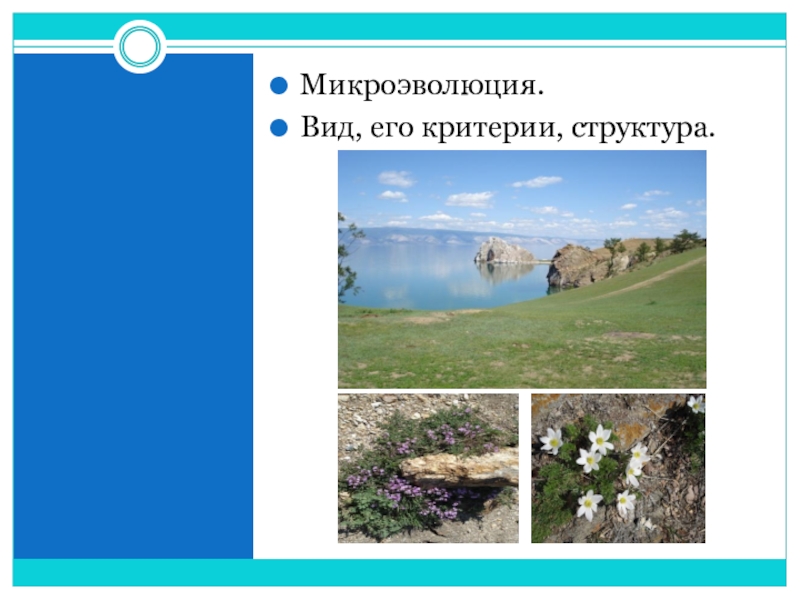 Микроэволюция.

Вид, его критерии, структура.